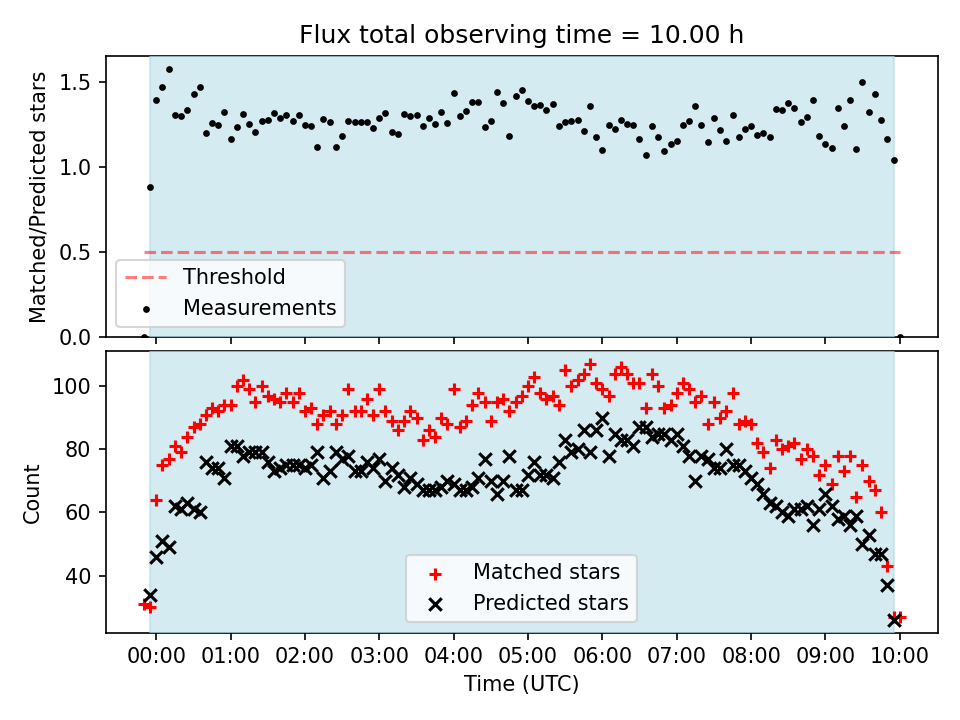 Flux total observing time = 10.00 h

Matched/Predicted stars

1.5
1.0
0.5
0.0

Threshold
Measurements

Count

100
80
60
40

Matched stars
Predicted stars

00:00 01:00 02:00 03:00 04:00 05:00 06:00 07:00 08:00 09:00 10:00

Time (UTC)